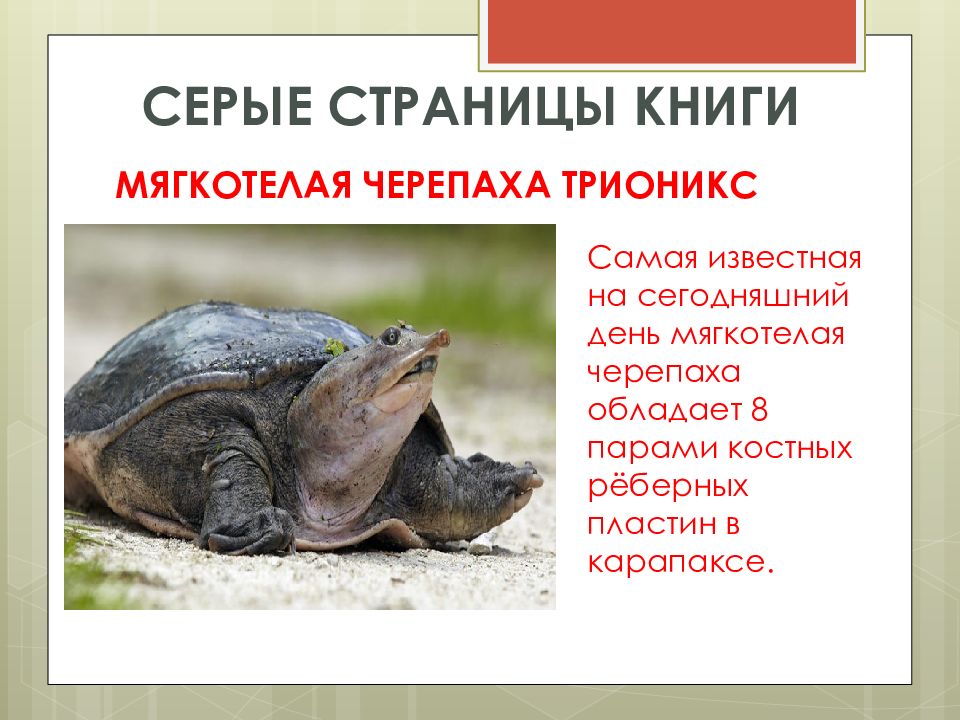 СЕРЫЕ СТРАНИЦЫ КНИГИ

МЯГКОТЕЛАЯ ЧЕРЕПАХА ТРИОНИКС

Самая известная на сегодняшний день мягкотелая черепаха обладает 8 парами костных рёберных пластин в карапаксе.